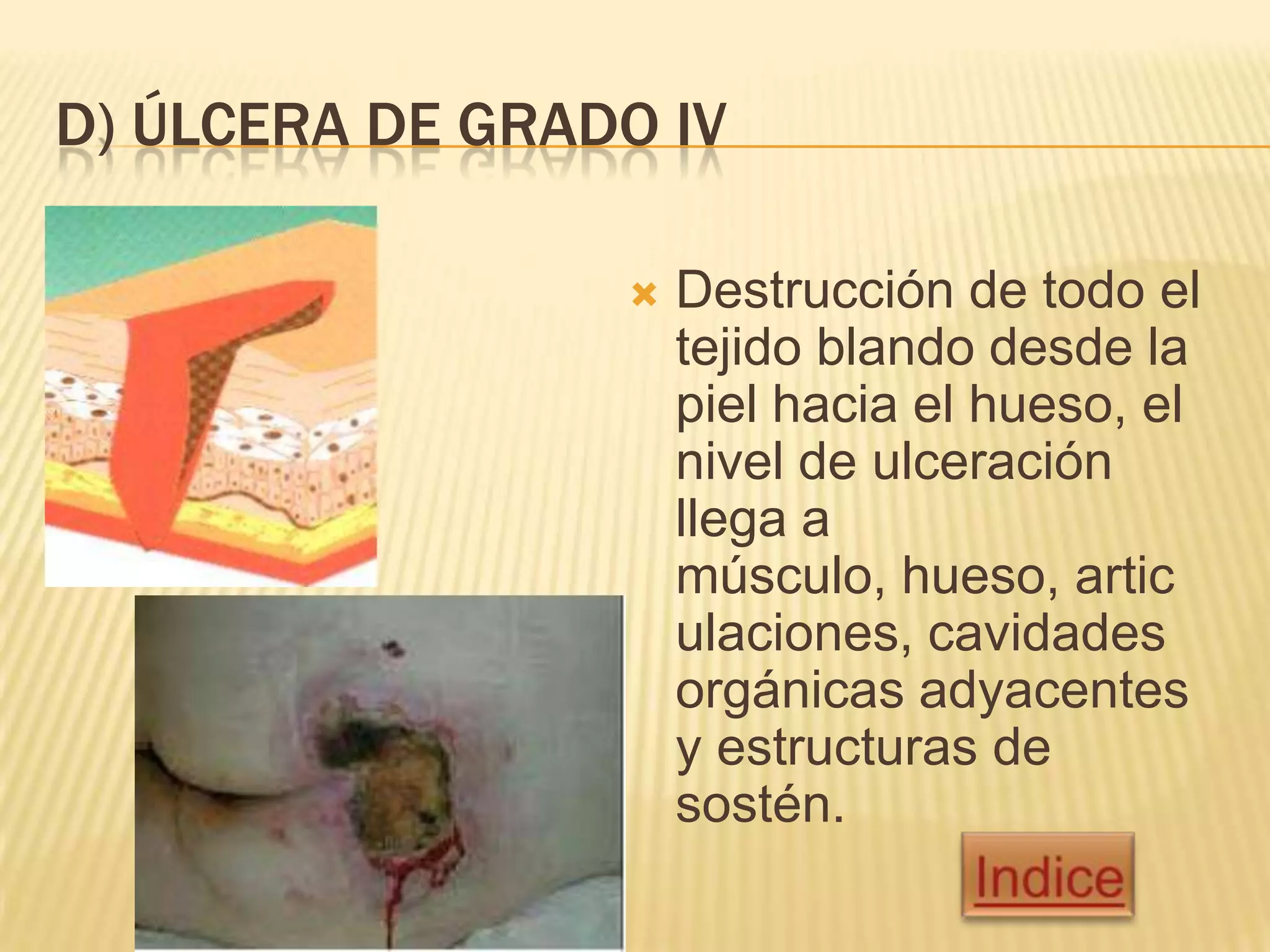 D) ÚLCERA DE GRADO IV

Destrucción de todo el tejido blando desde la piel hacia el hueso, el nivel de ulceración llega a músculo, hueso, artic ulaciones, cavidades orgánicas adyacentes y estructuras de sostén.

Indice